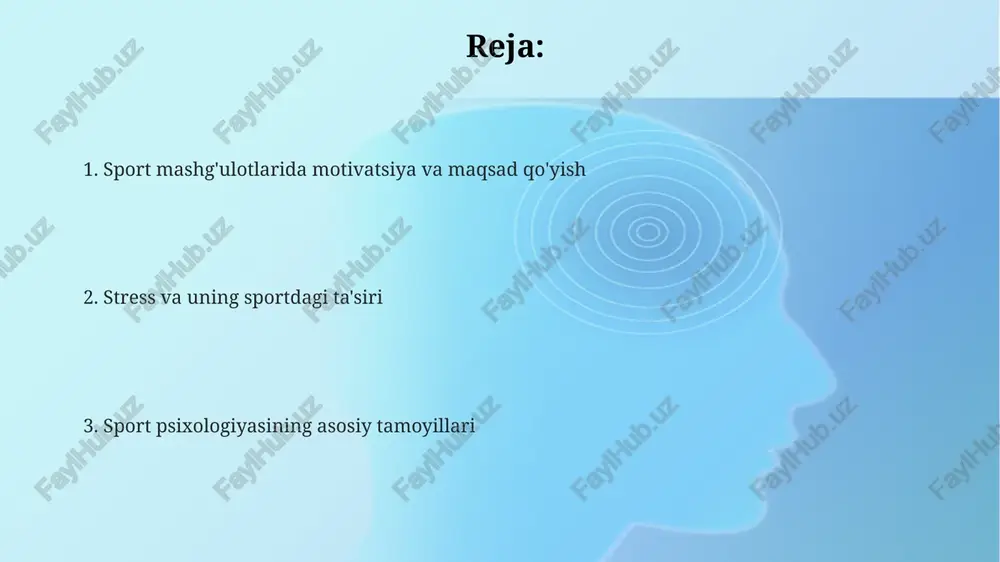 Reja:

1. Sport mashg'ulotlarida motivatsiya va maqsad qo'yish

2. Stress va uning sportdagi ta'siri

3. Sport psixologiyasining asosiy tamoyillari

FaylHub.uz